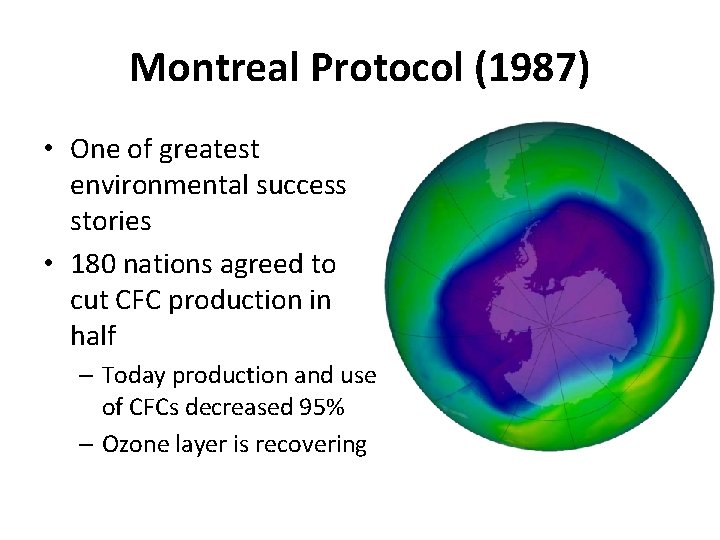 Montreal Protocol (1987)

• One of greatest environmental success stories
• 180 nations agreed to cut CFC production in half
– Today production and use of CFCs decreased 95%
– Ozone layer is recovering